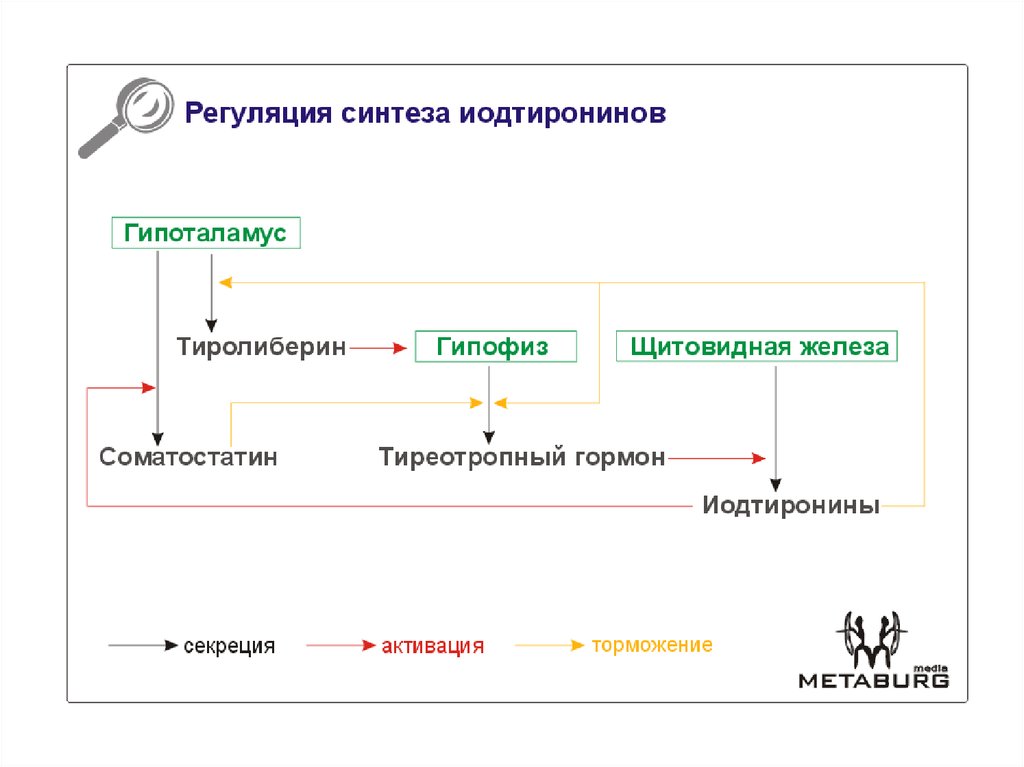 Регуляция синтеза иодтиронинов

Гипоталамус

Тиролиберин

Гипофиз

Щитовидная железа

Соматостатин

Тиреотропный гормон

Иодтиронины

секреция

активация

торможение

media
METABURG